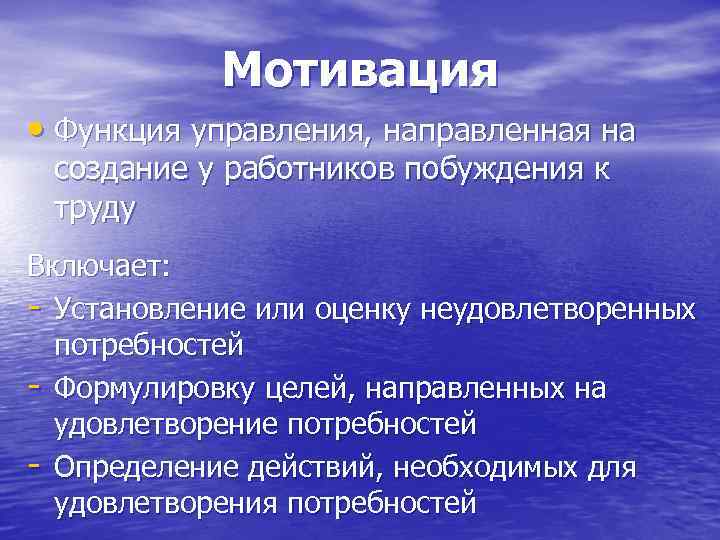 Мотивация

• Функция управления, направленная на создание у работников побуждения к труду

Включает:

- Установление или оценку неудовлетворенных потребностей
- Формулировку целей, направленных на удовлетворение потребностей
- Определение действий, необходимых для удовлетворения потребностей